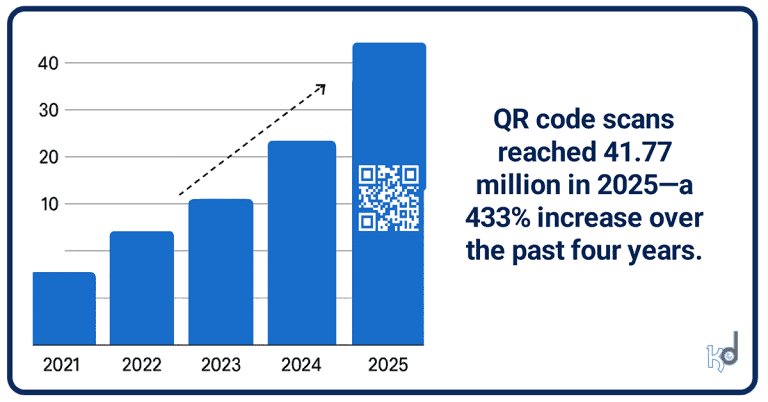 40
30
20
10

2021
2022
2023
2024
2025

QR code scans reached 41.77 million in 2025—a 433% increase over the past four years.

kd